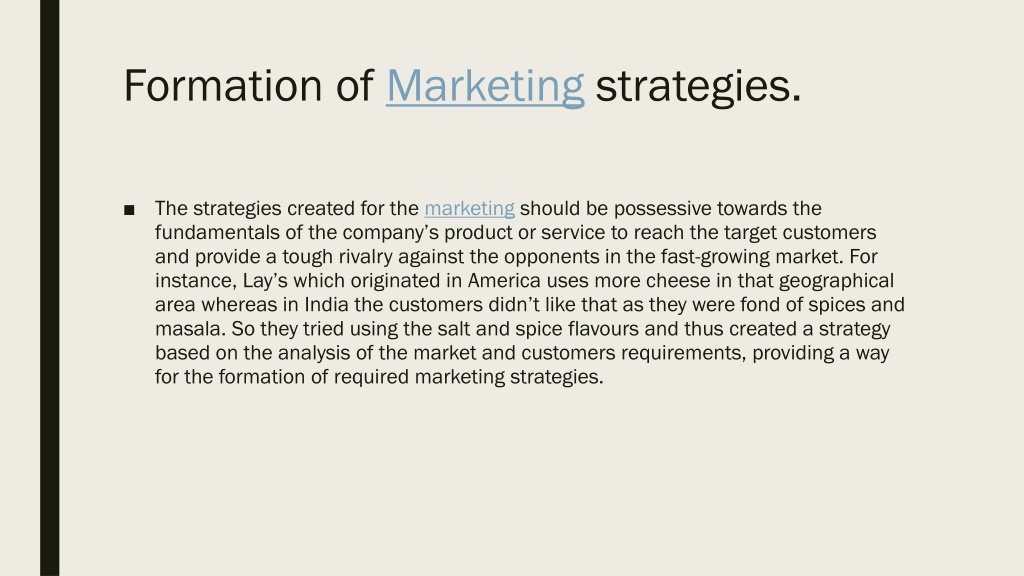 Formation of Marketing strategies.

■ The strategies created for the marketing should be possessive towards the fundamentals of the company's product or service to reach the target customers and provide a tough rivalry against the opponents in the fast-growing market. For instance, Lay's which originated in America uses more cheese in that geographical area whereas in India the customers didn't like that as they were fond of spices and masala. So they tried using the salt and spice flavours and thus created a strategy based on the analysis of the market and customers requirements, providing a way for the formation of required marketing strategies.